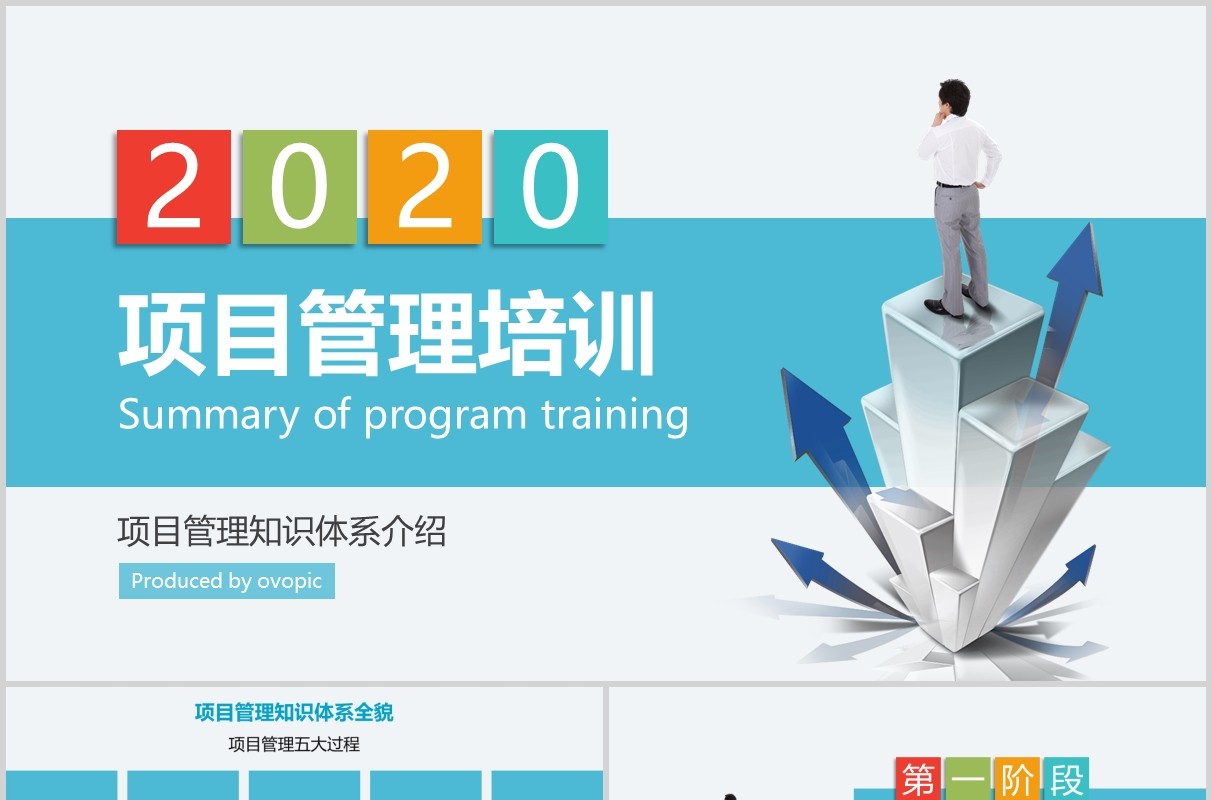 2020

项目管理培训

Summary of program training

项目管理知识体系介绍

Produced by ovopic

项目管理知识体系全貌

项目管理五大过程

第一阶段